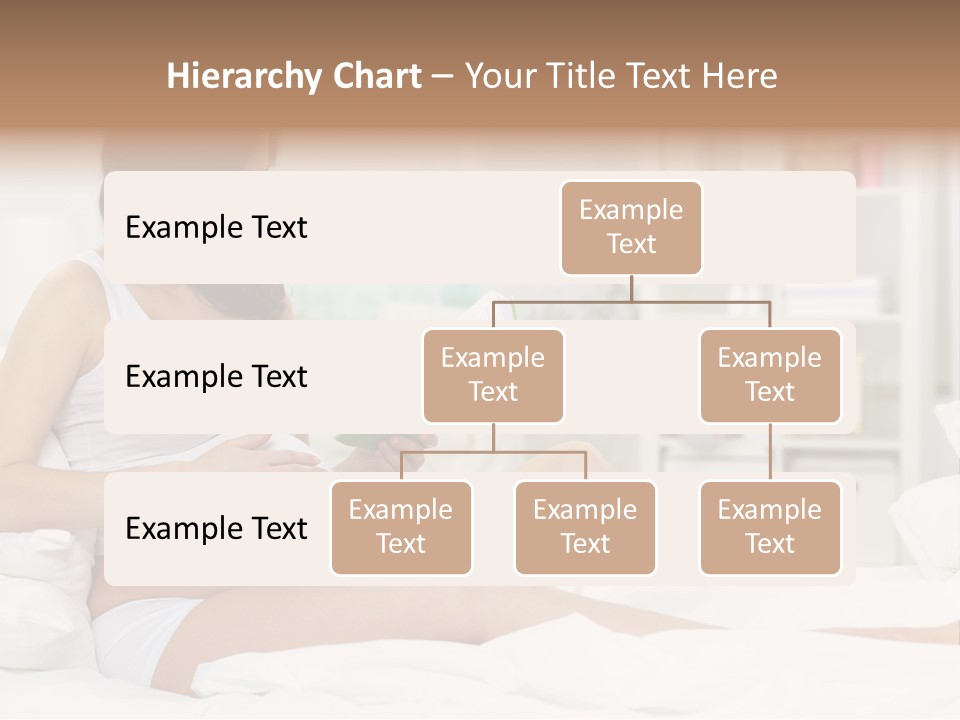 Hierarchy Chart – Your Title Text Here

Example Text

Example Text

Example Text

Example Text

Example Text

Example Text

Example Text

Example Text

Example Text